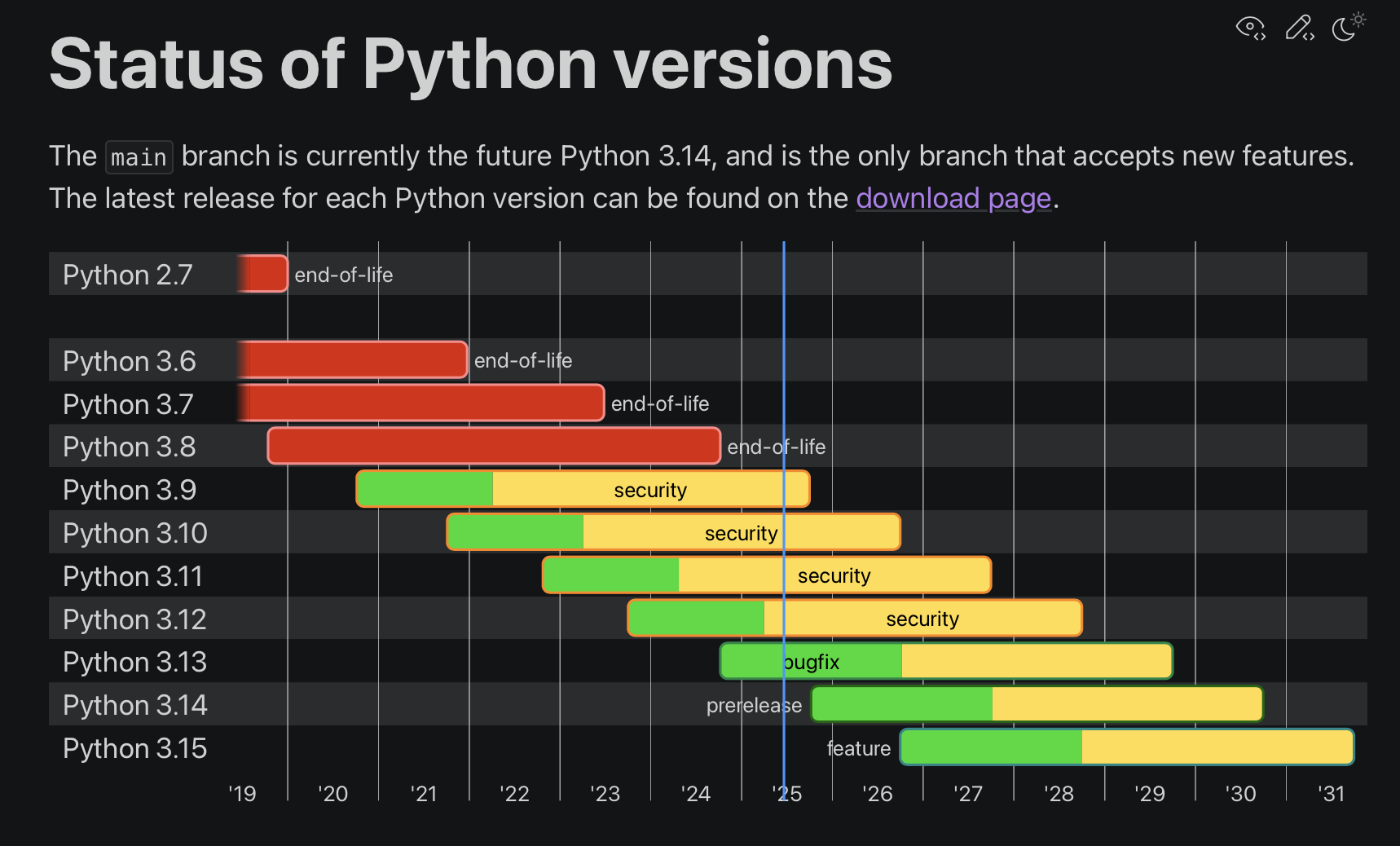 Status of Python versions

The main branch is currently the future Python 3.14, and is the only branch that accepts new features. The latest release for each Python version can be found on the download page.

Python 2.7 end-of-life

Python 3.6 end-of-life
Python 3.7 end-of-life
Python 3.8 end-of-life
Python 3.9 security
Python 3.10 security
Python 3.11 security
Python 3.12 security
Python 3.13 bugfix
Python 3.14 prerelease
Python 3.15 feature

'19 '20 '21 '22 '23 '24 '25 '26 '27 '28 '29 '30 '31